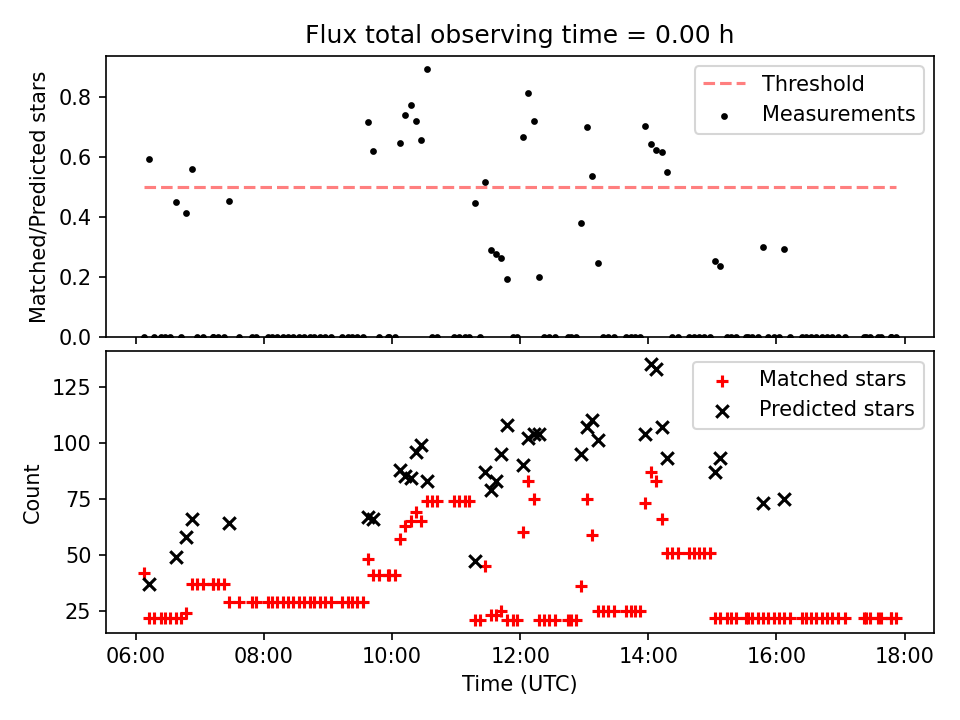 Flux total observing time = 0.00 h

Matched/Predicted stars

0.8
0.6
0.4
0.2
0.0

Threshold
Measurements

Count

125
100
75
50
25

Matched stars
Predicted stars

06:00 08:00 10:00 12:00 14:00 16:00 18:00

Time (UTC)